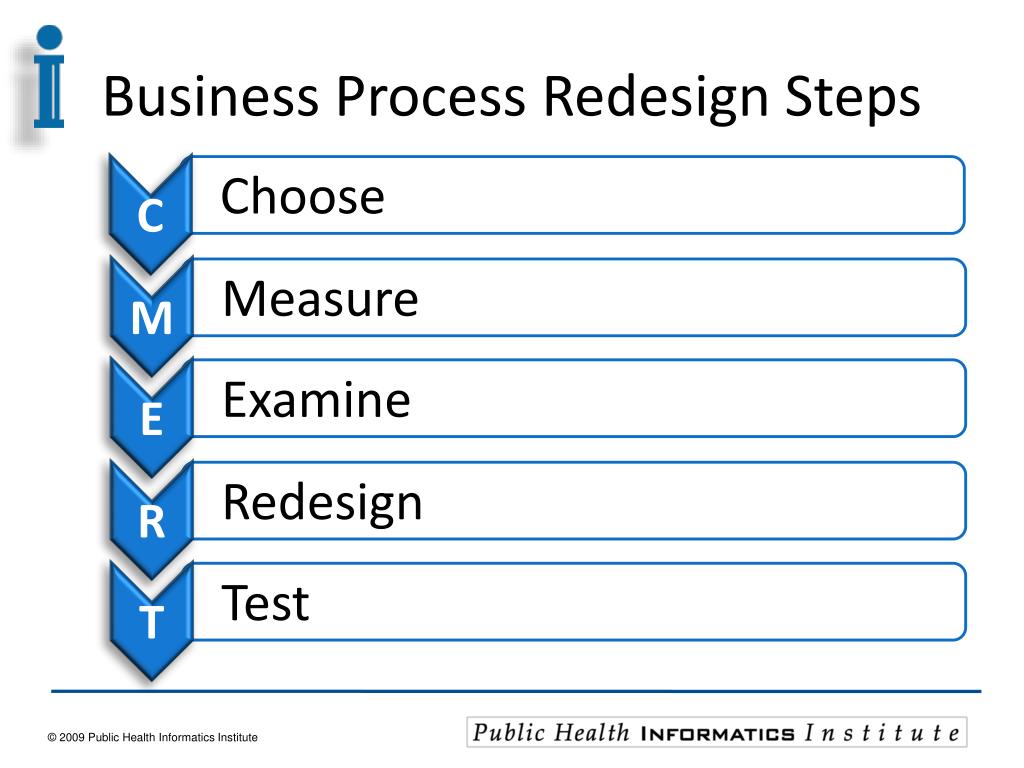 Business Process Redesign Steps

C Choose

M Measure

E Examine

R Redesign

T Test

© 2009 Public Health Informatics Institute

Public Health INFORMATICS Institute